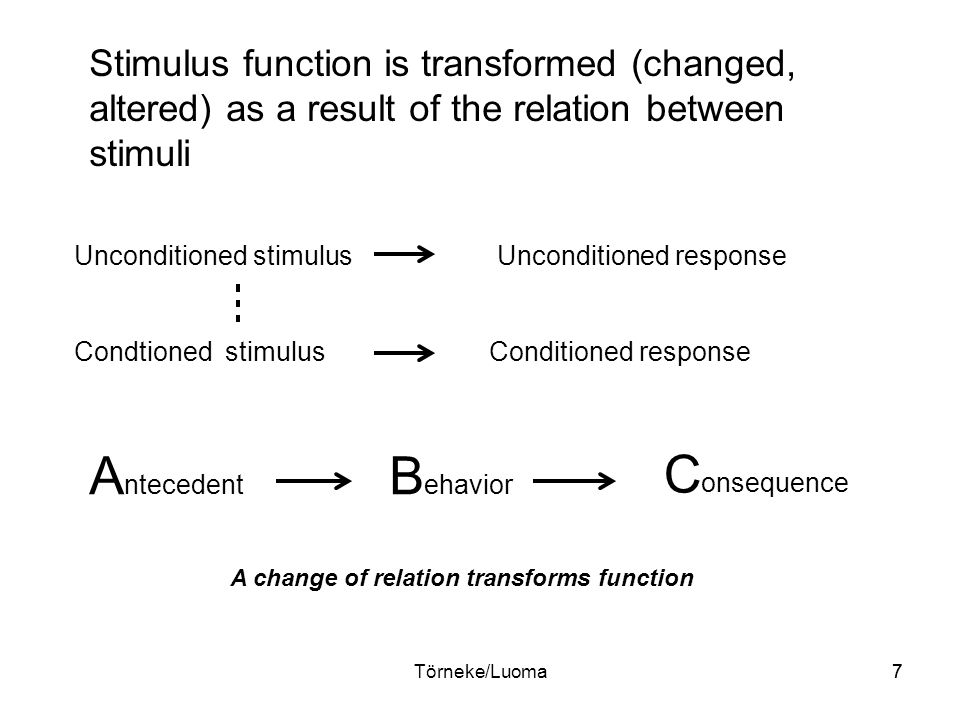 Stimulus function is transformed (changed, altered) as a result of the relation between stimuli

Unconditioned stimulus → Unconditioned response

Condtioned stimulus → Conditioned response

Antecedent → Behavior → Consequence

A change of relation transforms function

Törneke/Luoma

7